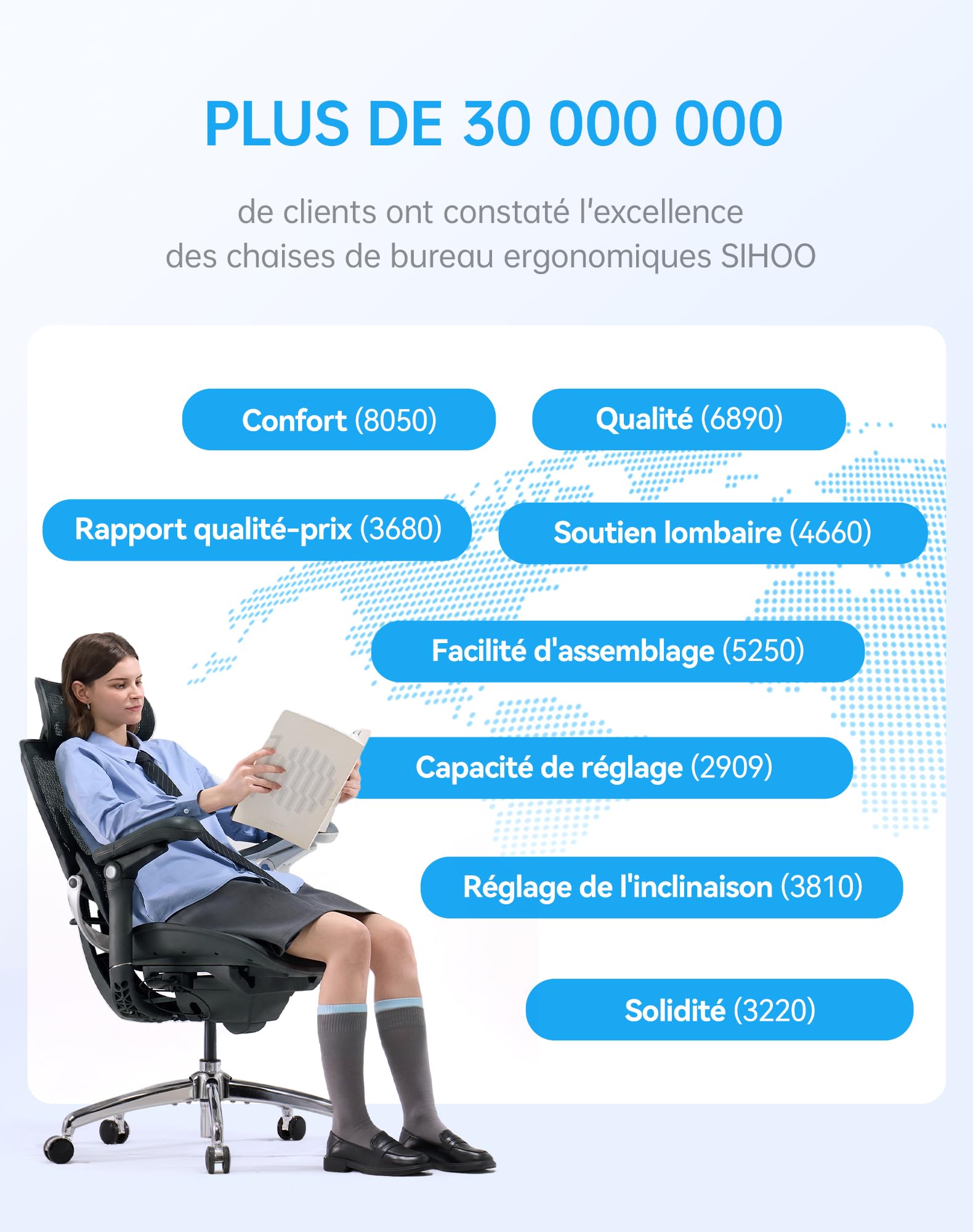 PLUS DE 30 000 000

de clients ont constaté l'excellence des chaises de bureau ergonomiques SIHOO

Confort (8050)

Qualité (6890)

Rapport qualité-prix (3680)

Soutien lombaire (4660)

Facilité d'assemblage (5250)

Capacité de réglage (2909)

Réglage de l'inclinaison (3810)

Solidité (3220)